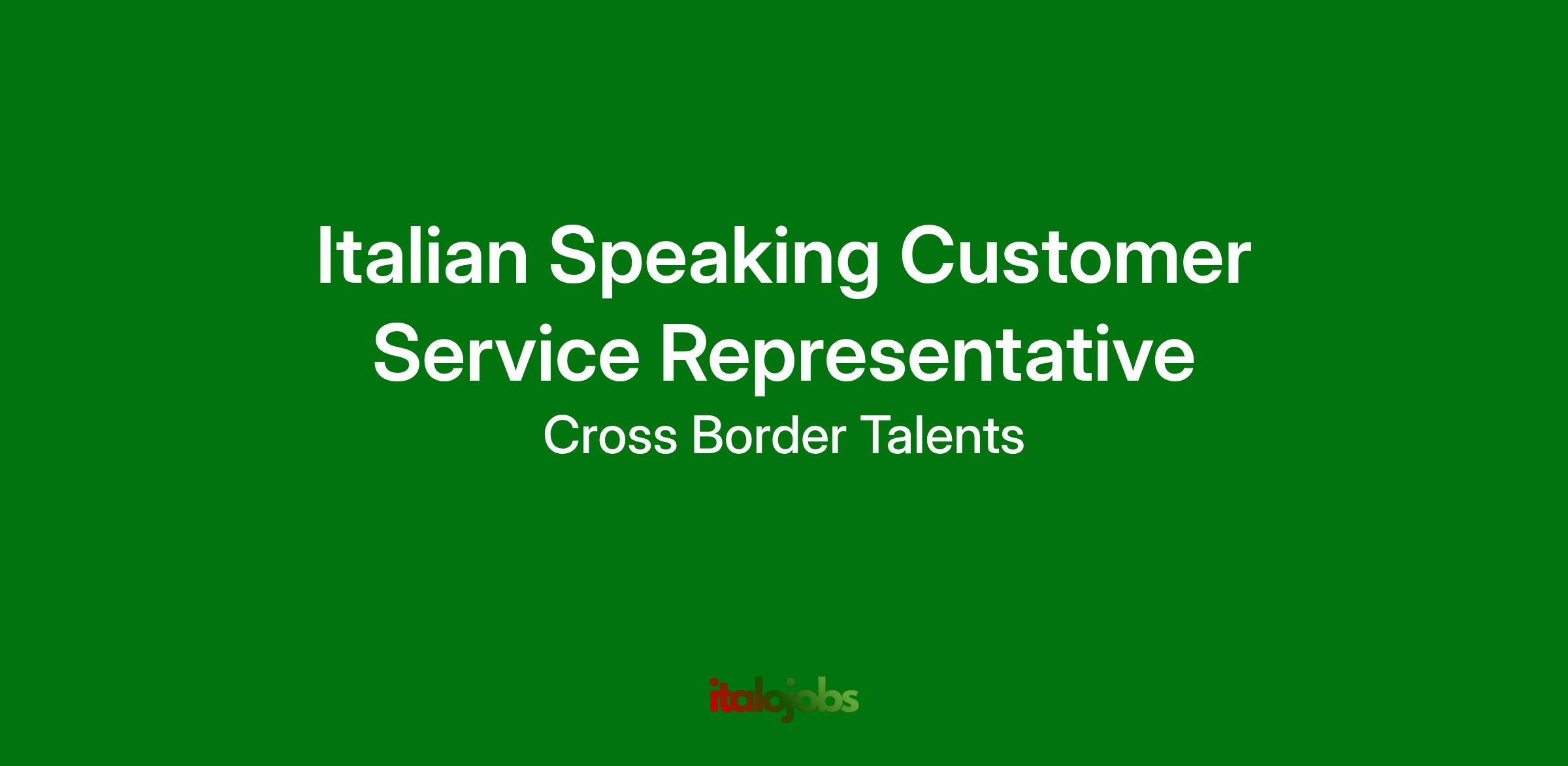 Italian Speaking Customer Service Representative

Cross Border Talents

italojobs